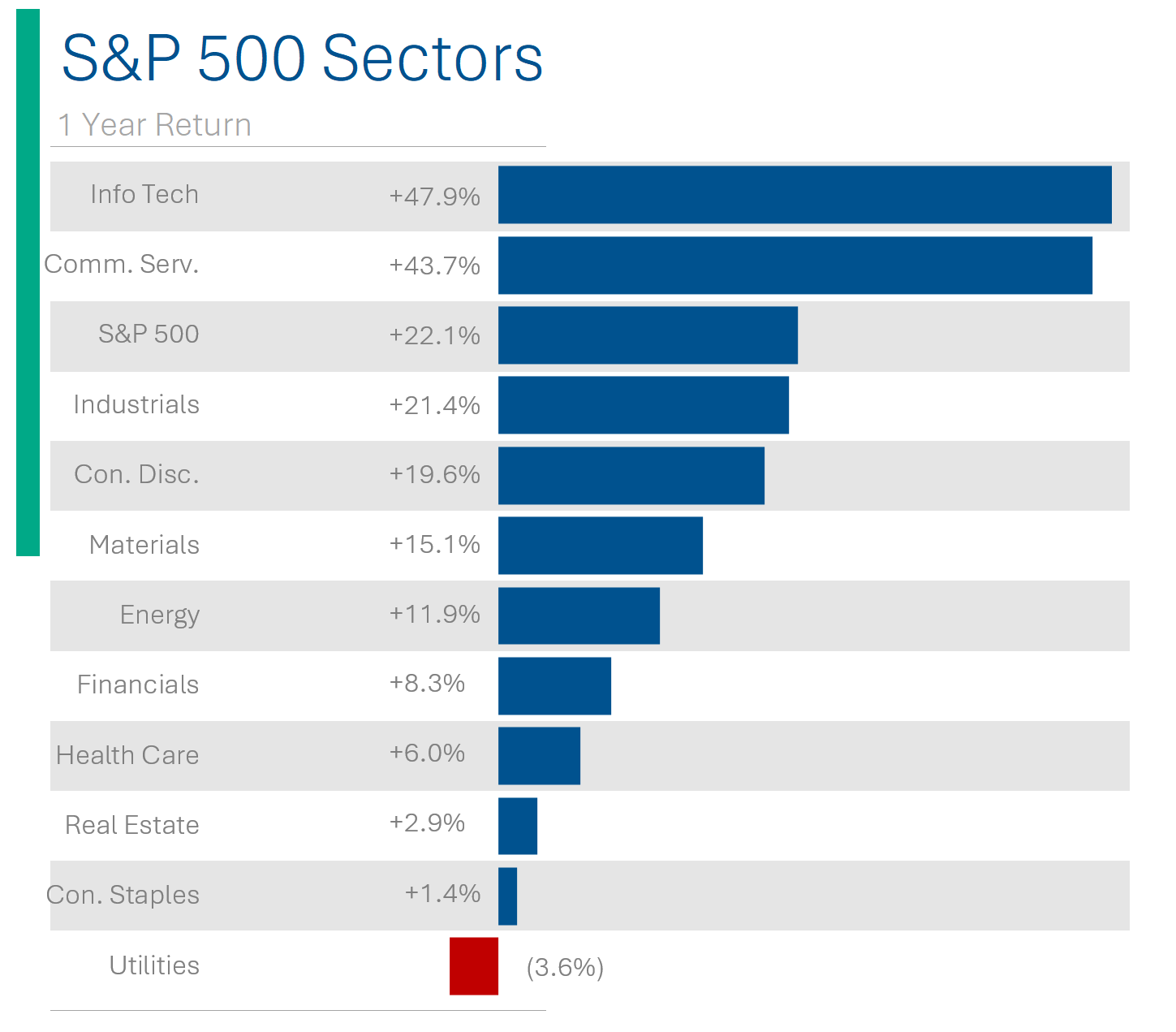 S&P 500 Sectors

1 Year Return

| | |
|---|---|
| Info Tech | +47.9% |
| Comm. Serv. | +43.7% |
| S&P 500 | +22.1% |
| Industrials | +21.4% |
| Con. Disc. | +19.6% |
| Materials | +15.1% |
| Energy | +11.9% |
| Financials | +8.3% |
| Health Care | +6.0% |
| Real Estate | +2.9% |
| Con. Staples | +1.4% |
| Utilities | (3.6%) |